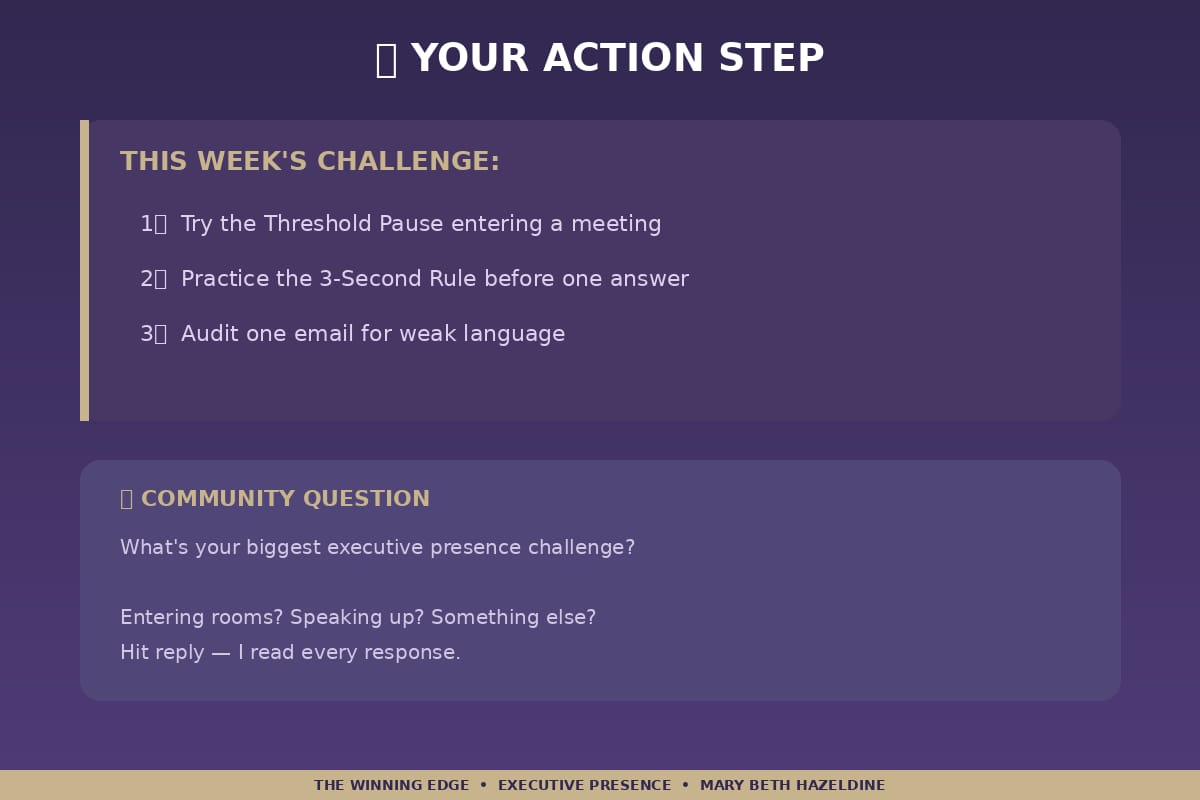 YOUR ACTION STEP

THIS WEEK'S CHALLENGE:

1 Try the Threshold Pause entering a meeting

2 Practice the 3-Second Rule before one answer

3 Audit one email for weak language

COMMUNITY QUESTION

What's your biggest executive presence challenge?

Entering rooms? Speaking up? Something else?
Hit reply — I read every response.

THE WINNING EDGE • EXECUTIVE PRESENCE • MARY BETH HAZELDINE